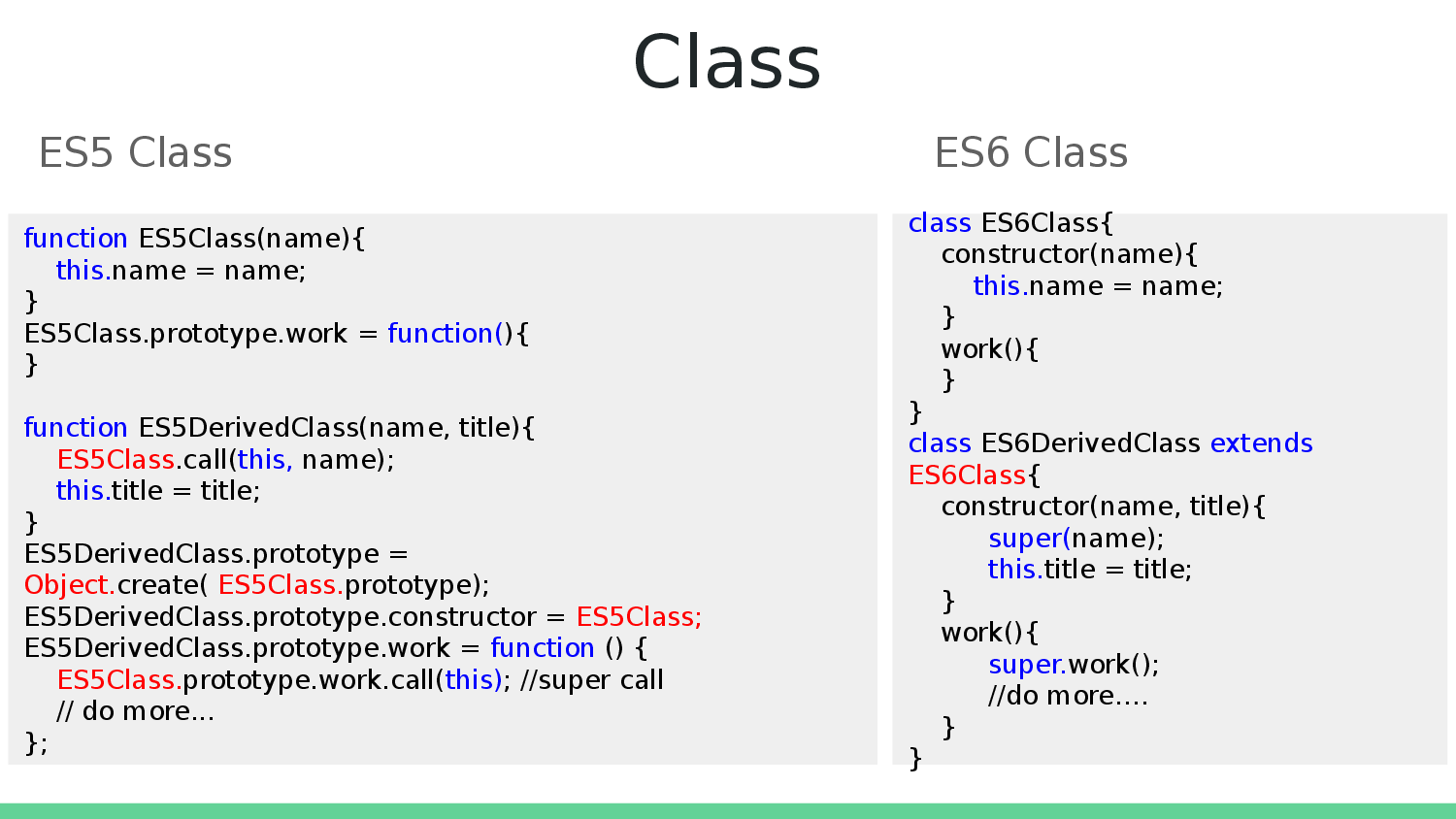 Class

ES5 Class

function ES5Class(name){
this.name = name;
}
ES5Class.prototype.work = function(){
}

function ES5DerivedClass(name, title){
ES5Class.call(this, name);
this.title = title;
}
ES5DerivedClass.prototype = Object.create( ES5Class.prototype);
ES5DerivedClass.prototype.constructor = ES5Class;
ES5DerivedClass.prototype.work = function () {
ES5Class.prototype.work.call(this); //super call
// do more...
};

ES6 Class

class ES6Class{
constructor(name){
this.name = name;
}
work(){
}
}
class ES6DerivedClass extends ES6Class{
constructor(name, title){
super(name);
this.title = title;
}
work(){
super.work();
//do more....
}
}